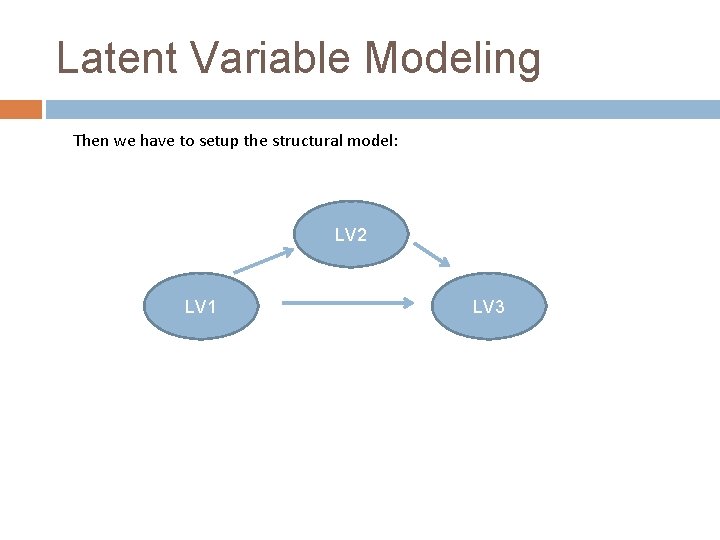 Latent Variable Modeling

Then we have to setup the structural model:

LV2

LV1

LV3